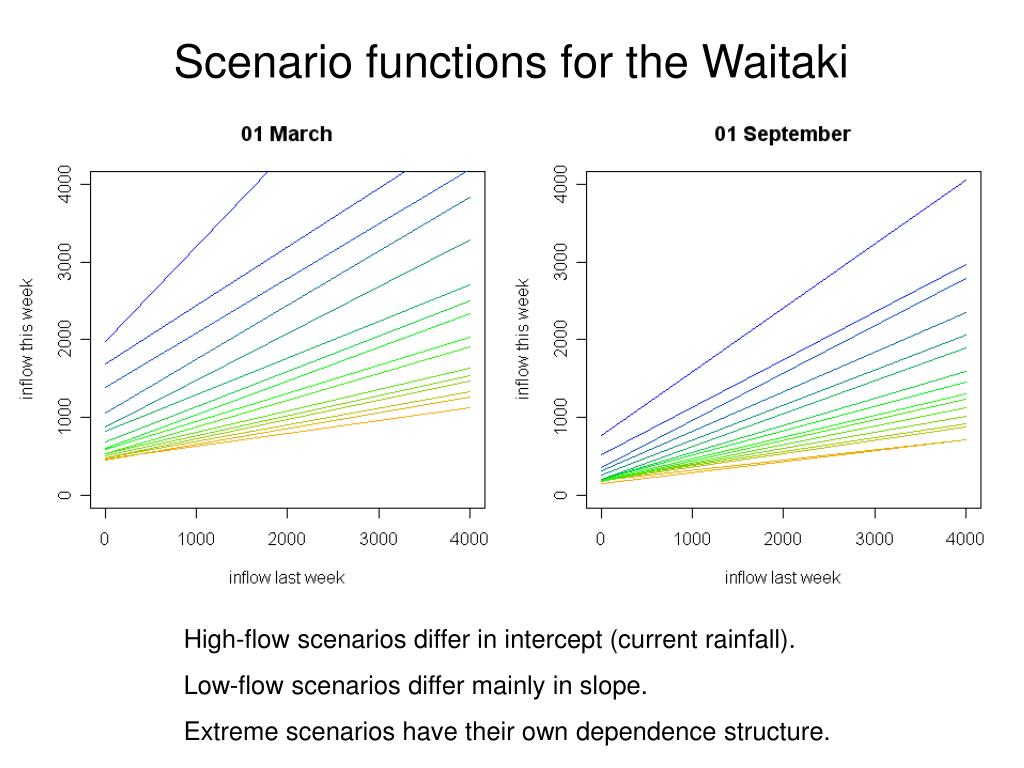 Scenario functions for the Waitaki

01 March

inflow this week

4000
3000
2000
1000
0

0 1000 2000 3000 4000

inflow last week

01 September

inflow this week

4000
3000
2000
1000
0

0 1000 2000 3000 4000

inflow last week

High-flow scenarios differ in intercept (current rainfall).

Low-flow scenarios differ mainly in slope.

Extreme scenarios have their own dependence structure.